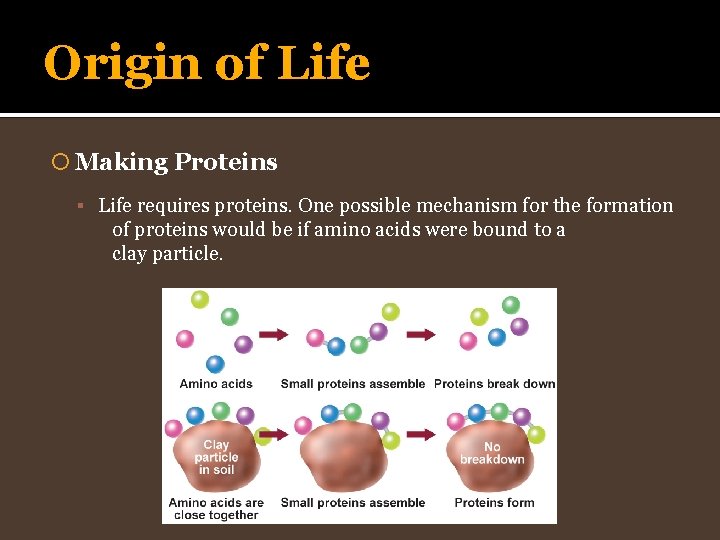 Origin of Life

Making Proteins

Life requires proteins. One possible mechanism for the formation of proteins would be if amino acids were bound to a clay particle.

Amino acids

Small proteins assemble

Proteins break down

Clay particle in soil

No breakdown

Amino acids are close together

Small proteins assemble

Proteins form